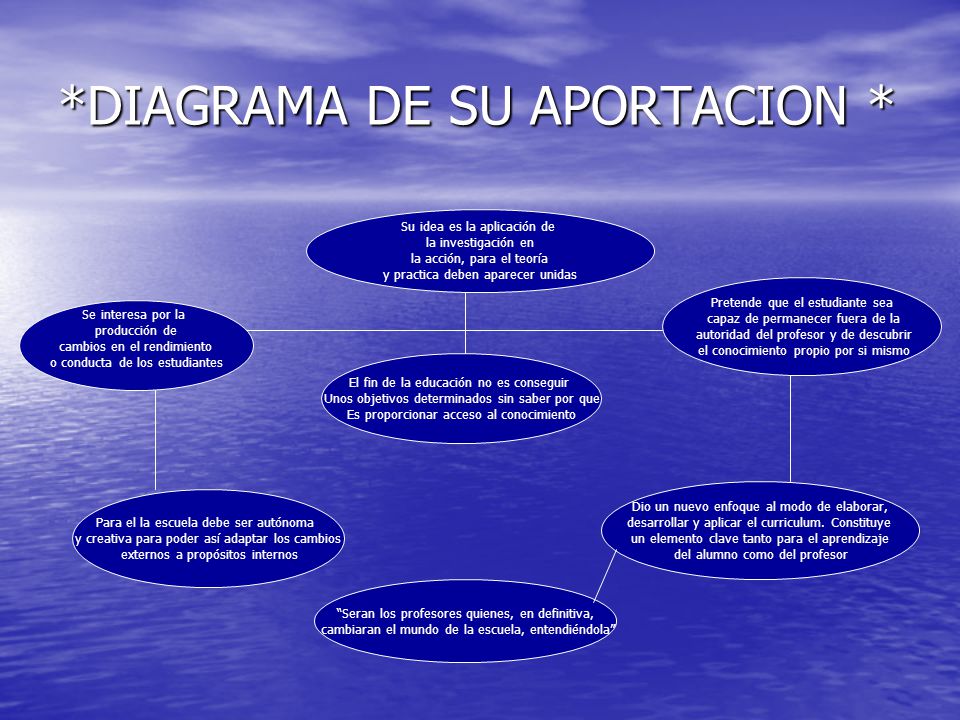 *DIAGRAMA DE SU APORTACION *

Su idea es la aplicación de la investigación en la acción, para el teoría y practica deben aparecer unidas

Se interesa por la producción de cambios en el rendimiento o conducta de los estudiantes

Pretende que el estudiante sea capaz de permanecer fuera de la autoridad del profesor y de descubrir el conocimiento propio por si mismo

El fin de la educación no es conseguir Unos objetivos determinados sin saber por que Es proporcionar acceso al conocimiento

Para el la escuela debe ser autónoma y creativa para poder así adaptar los cambios externos a propósitos internos

Dio un nuevo enfoque al modo de elaborar, desarrollar y aplicar el curriculum. Constituye un elemento clave tanto para el aprendizaje del alumno como del profesor

"Seran los profesores quienes, en definitiva, cambiaran el mundo de la escuela, entendiéndola"